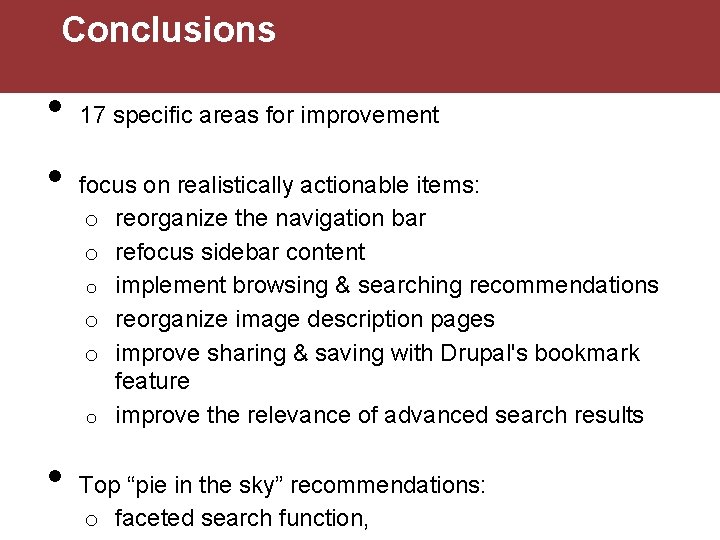 Conclusions

• 17 specific areas for improvement

• focus on realistically actionable items:
  o reorganize the navigation bar
  o refocus sidebar content
  o implement browsing & searching recommendations
  o reorganize image description pages
  o improve sharing & saving with Drupal's bookmark feature
  o improve the relevance of advanced search results

• Top “pie in the sky” recommendations:
  o faceted search function,